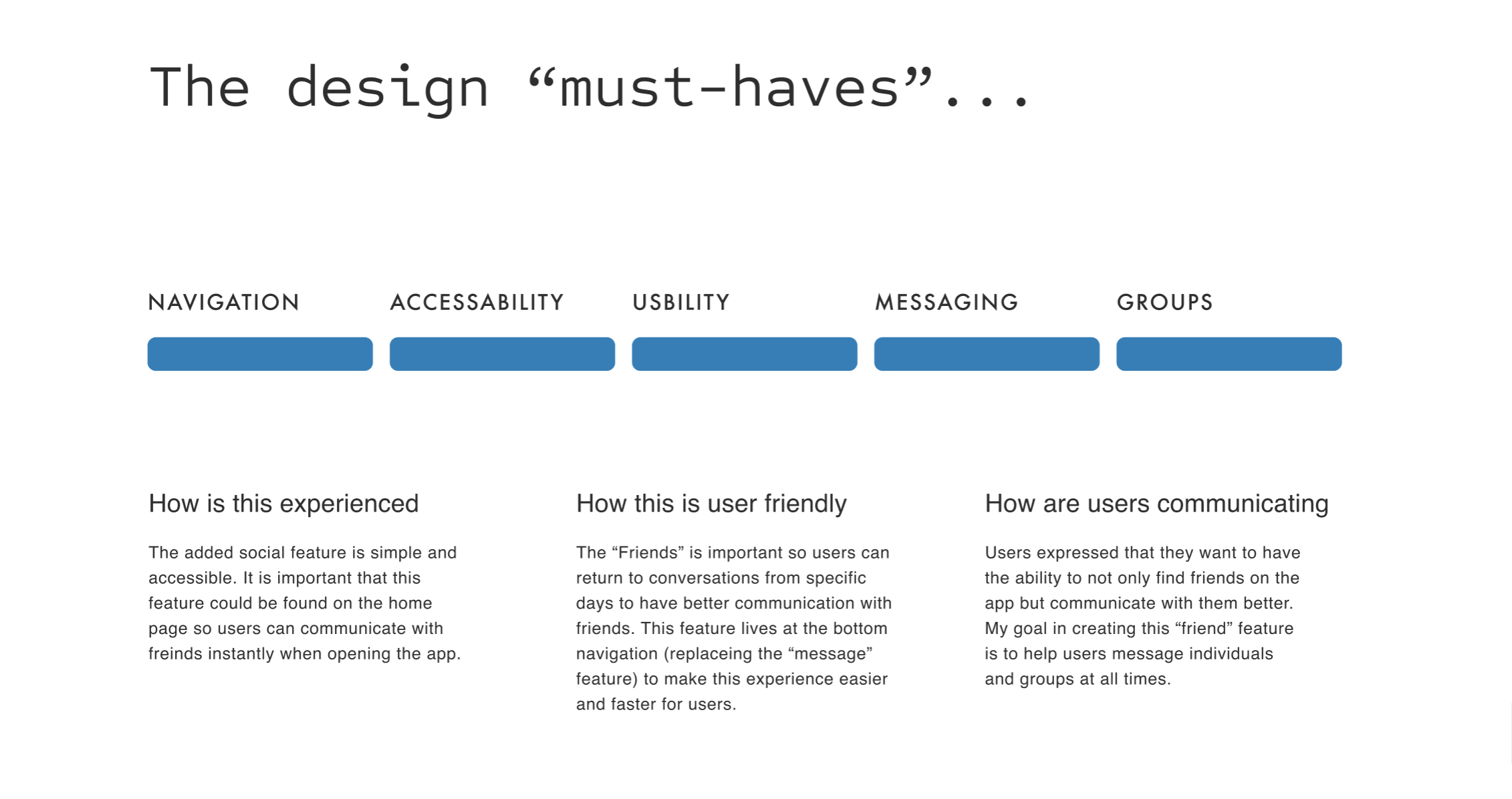 The design “must-haves”...

NAVIGATION

ACCESSABILITY

USBILITY

MESSAGING

GROUPS

How is this experienced

The added social feature is simple and accessible. It is important that this feature could be found on the home page so users can communicate with freinds instantly when opening the app.

How this is user friendly

The “Friends” is important so users can return to conversations from specific days to have better communication with friends. This feature lives at the bottom navigation (replaceing the “message” feature) to make this experience easier and faster for users.

How are users communicating

Users expressed that they want to have the ability to not only find friends on the app but communicate with them better. My goal in creating this “friend” feature is to help users message individuals and groups at all times.